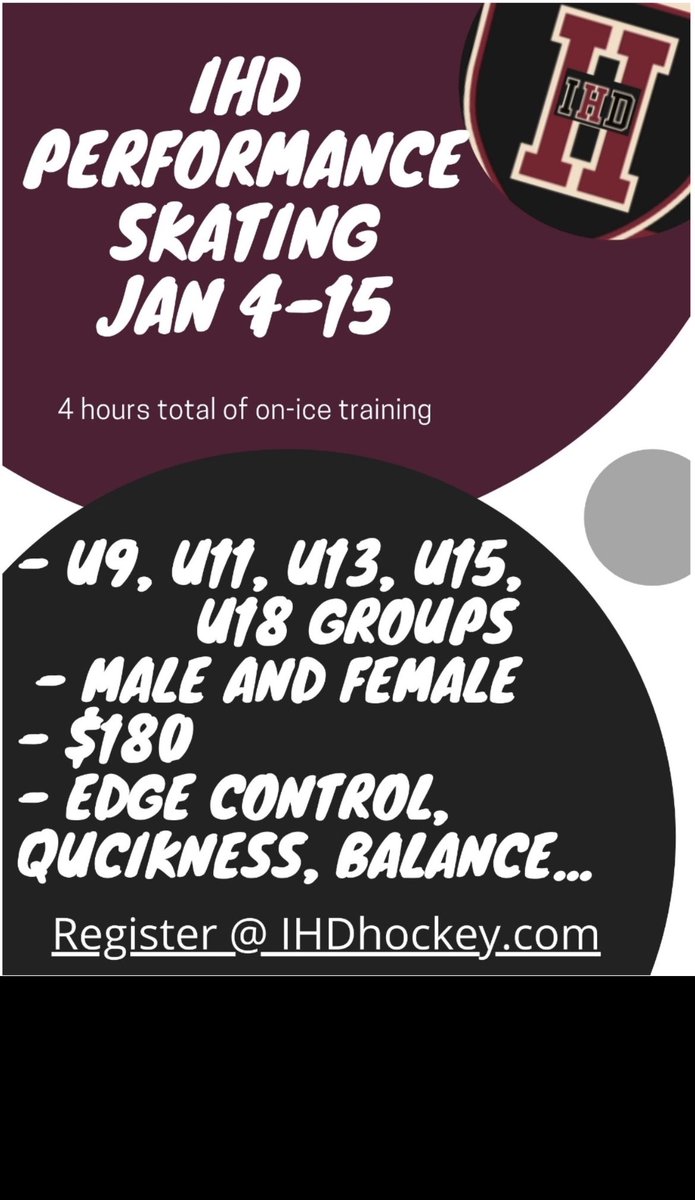 IHD PERFORMANCE SKATING JAN 4-15

IHD

4 hours total of on-ice training

- U9, U11, U13, U15, U18 GROUPS
- MALE AND FEMALE
- $180
- EDGE CONTROL, QUCIKNESS, BALANCE...

Register @ IHDhockey.com